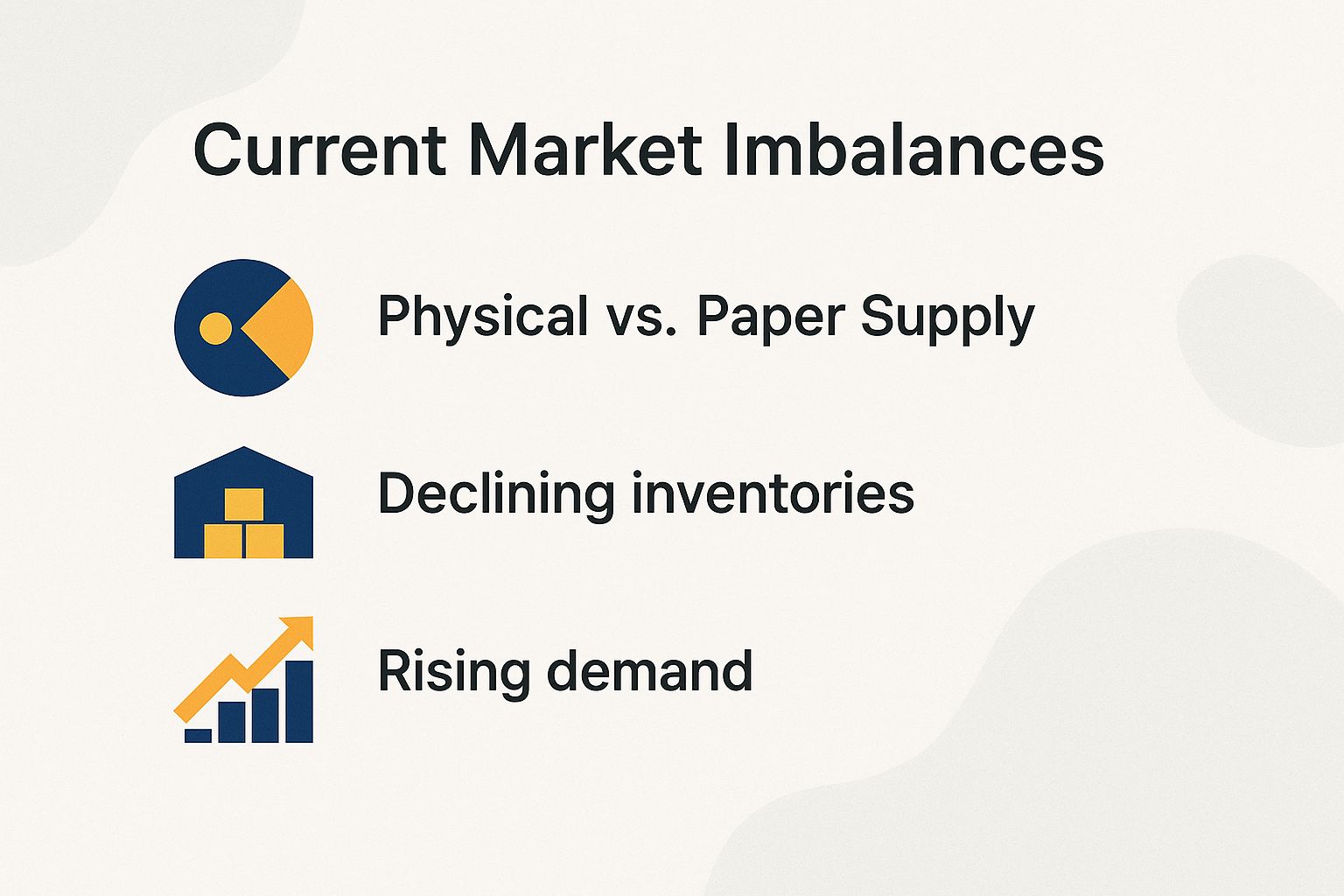 Current Market Imbalances

Physical vs. Paper Supply

Declining inventories

Rising demand